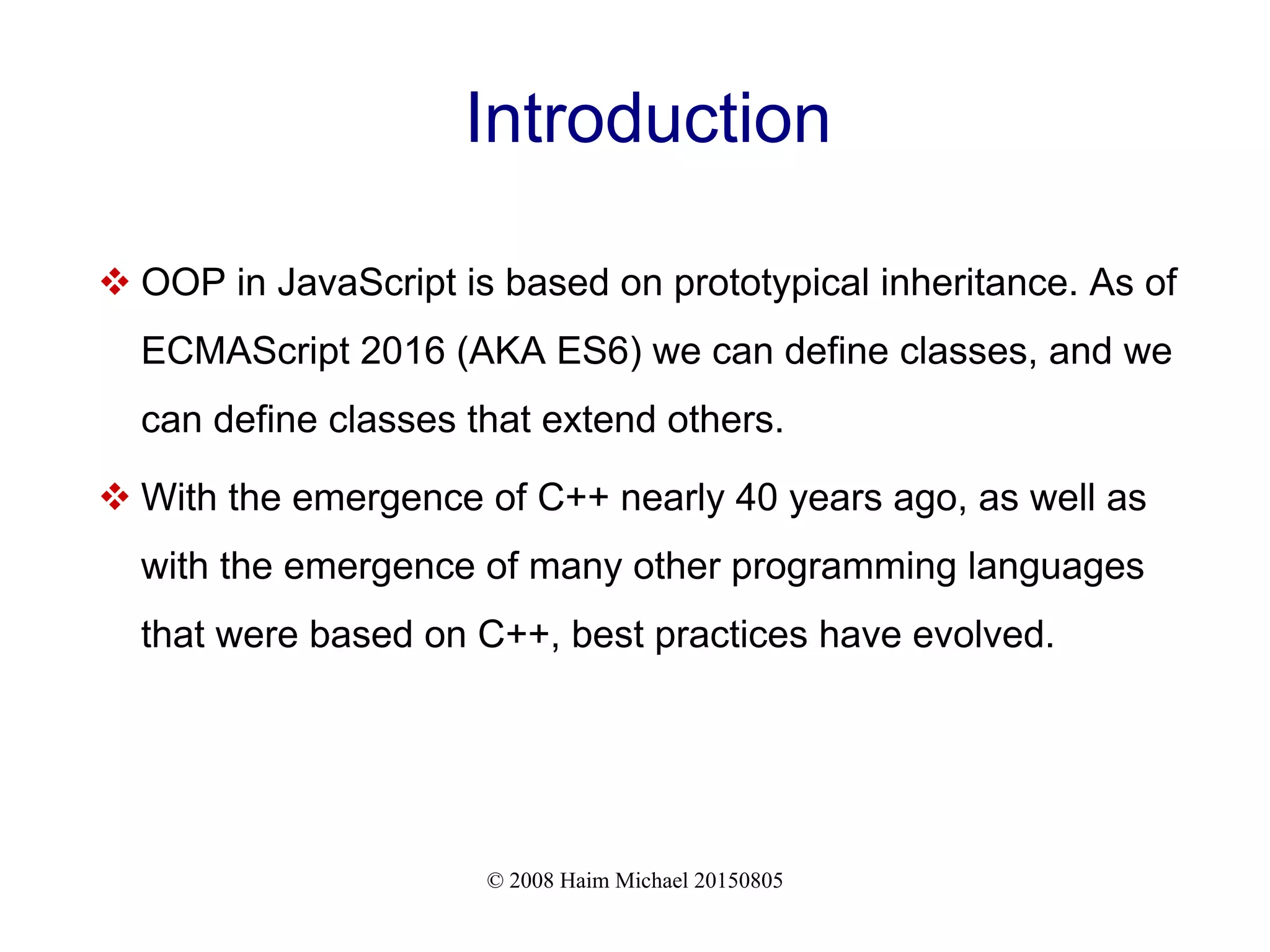 Introduction

❖ OOP in JavaScript is based on prototypical inheritance. As of ECMAScript 2016 (AKA ES6) we can define classes, and we can define classes that extend others.

❖ With the emergence of C++ nearly 40 years ago, as well as with the emergence of many other programming languages that were based on C++, best practices have evolved.

© 2008 Haim Michael 20150805